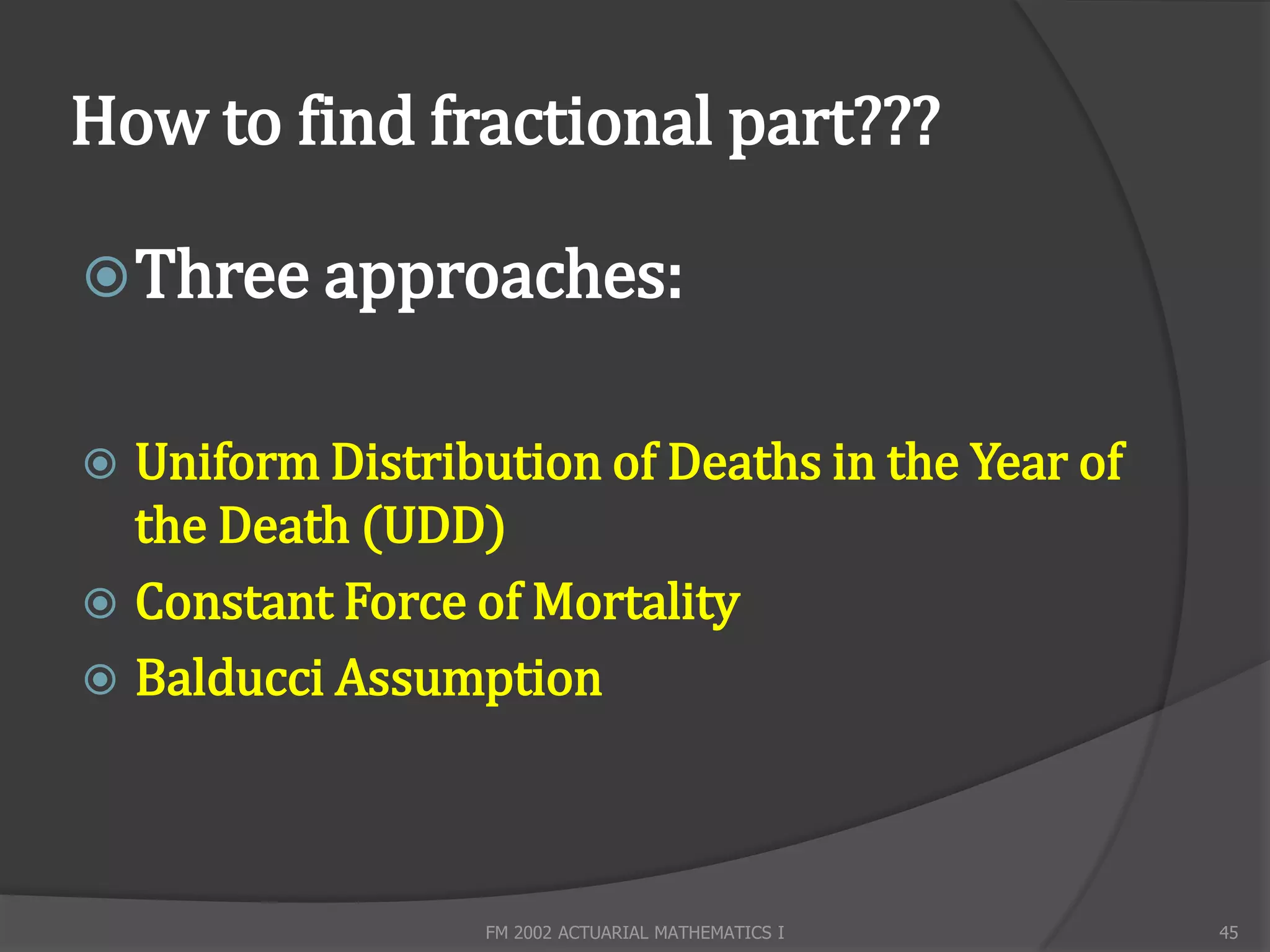 How to find fractional part???

Three approaches:

Uniform Distribution of Deaths in the Year of the Death (UDD)

Constant Force of Mortality

Balducci Assumption

FM 2002 ACTUARIAL MATHEMATICS I

45